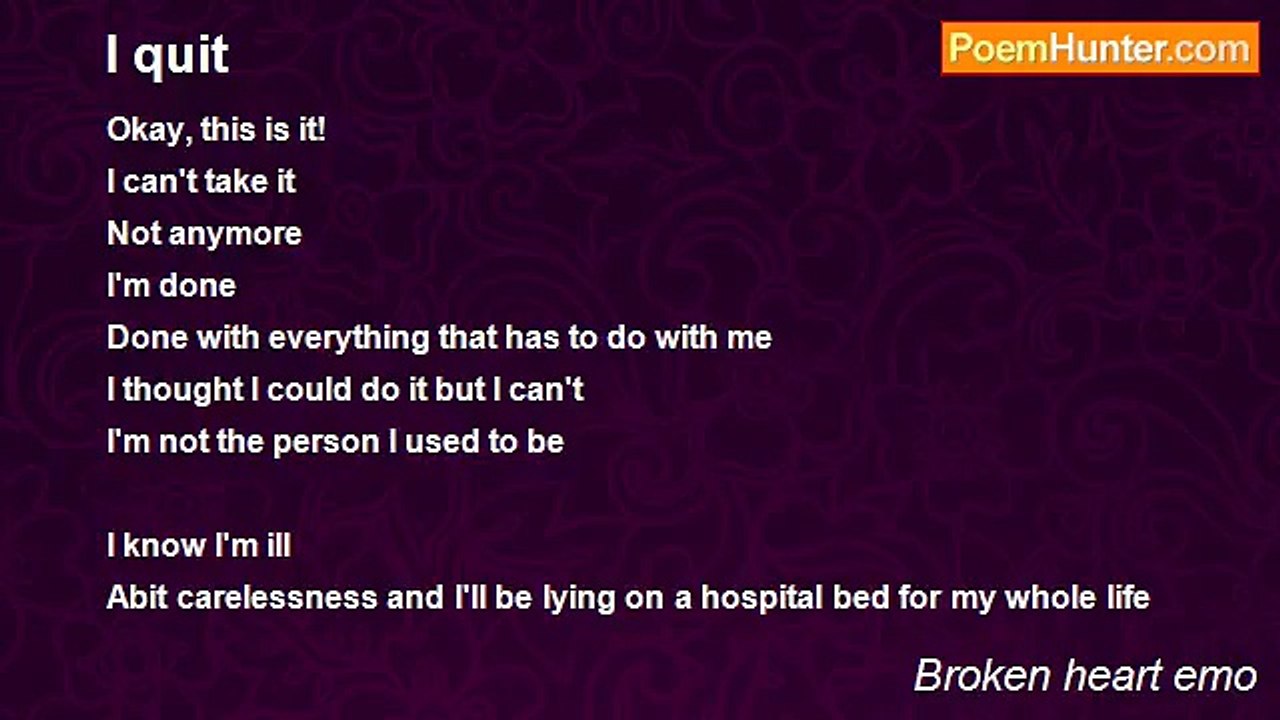 I quit

PoemHunter.com

Okay, this is it!
I can't take it
Not anymore
I'm done
Done with everything that has to do with me
I thought I could do it but I can't
I'm not the person I used to be

I know I'm ill
Abit carelessness and I'll be lying on a hospital bed for my whole life

Broken heart emo